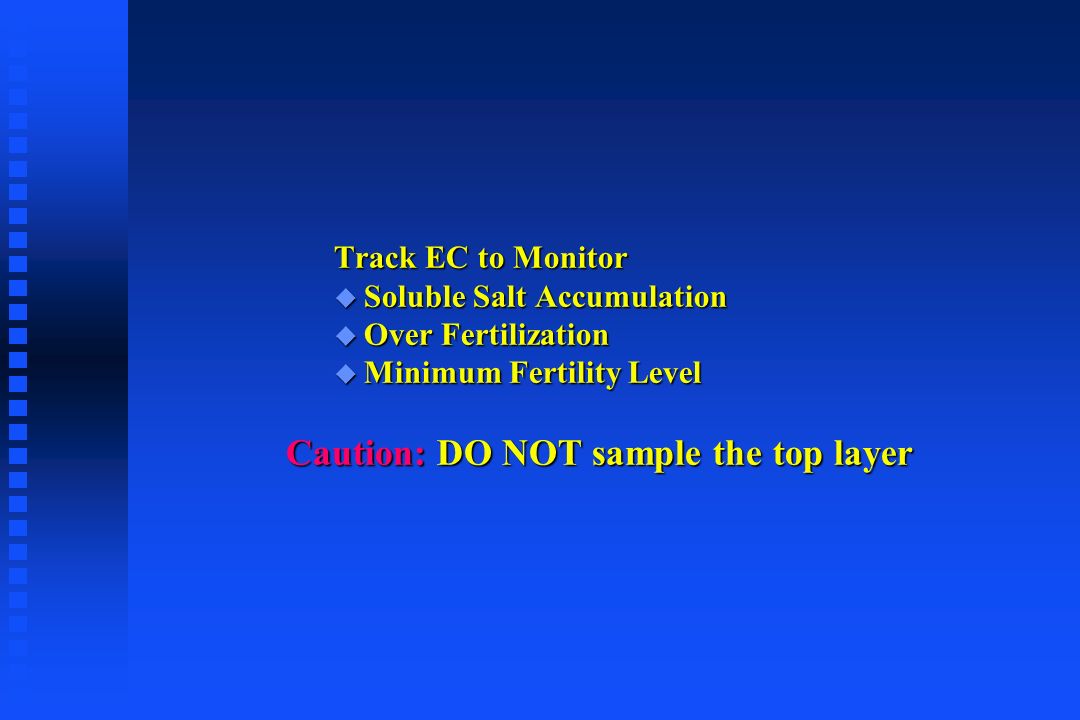 Track EC to Monitor

- Soluble Salt Accumulation
- Over Fertilization
- Minimum Fertility Level

Caution: DO NOT sample the top layer